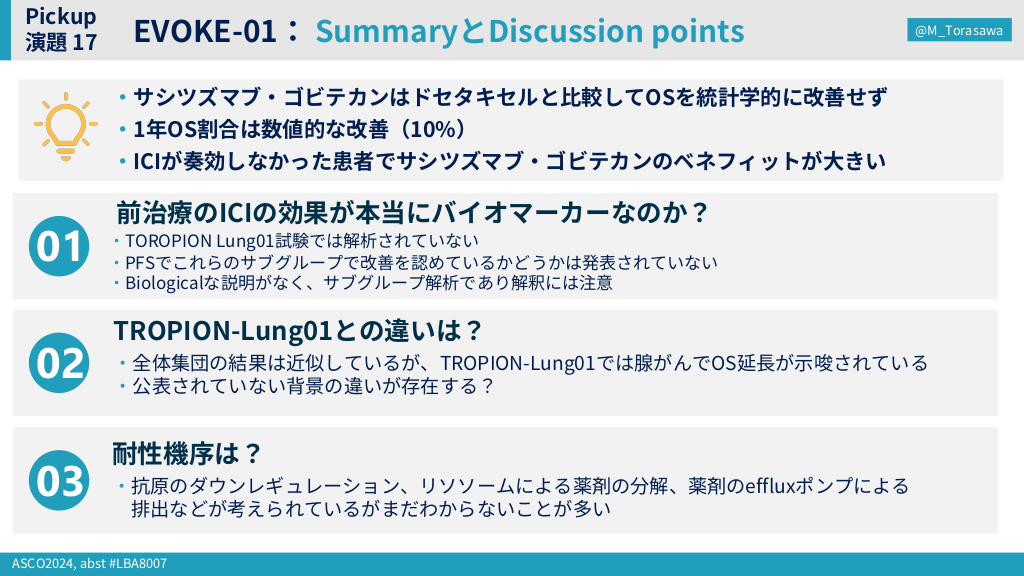 Pickup
演題 17

EVOKE-01： SummaryとDiscussion points

@M_Torasawa

・サシツズマブ・ゴビテカンはドセタキセルと比較してOSを統計学的に改善せず
・1年OS割合は数値的な改善（10%）
・ICIが奏効しなかった患者でサシツズマブ・ゴビテカンのベネフィットが大きい

01

前治療のICIの効果が本当にバイオマーカーなのか？
・TOROPION Lung01試験では解析されていない
・PFSでこれらのサブグループで改善を認めているかどうかは発表されていない
・Biologicalな説明がなく、サブグループ解析であり解釈には注意

02

TROPION-Lung01との違いは？
・全体集団の結果は近似しているが、TROPION-Lung01では腺がんでOS延長が示唆されている
・公表されていない背景の違いが存在する？

03

耐性機序は？
・抗原のダウンレギュレーション、リソソームによる薬剤の分解、薬剤のeffluxポンプによる排出などが考えられているがまだわからないことが多い

ASCO2024, abst #LBA8007